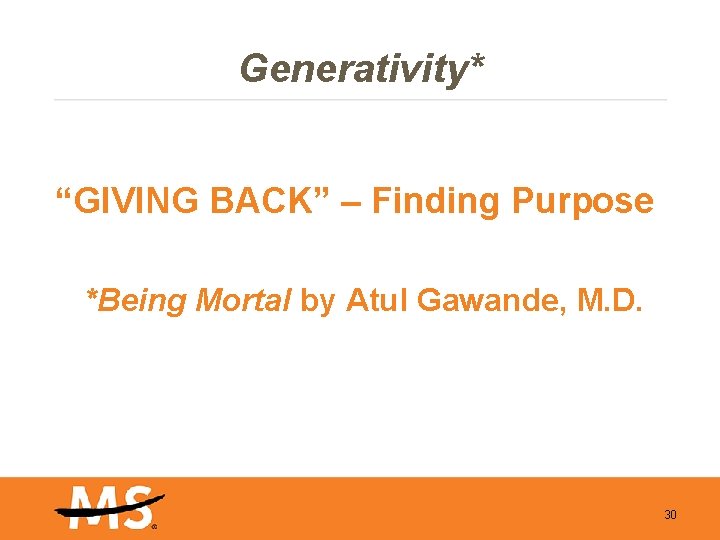 Generativity*

"GIVING BACK" – Finding Purpose

*Being Mortal by Atul Gawande, M.D.

MS

30